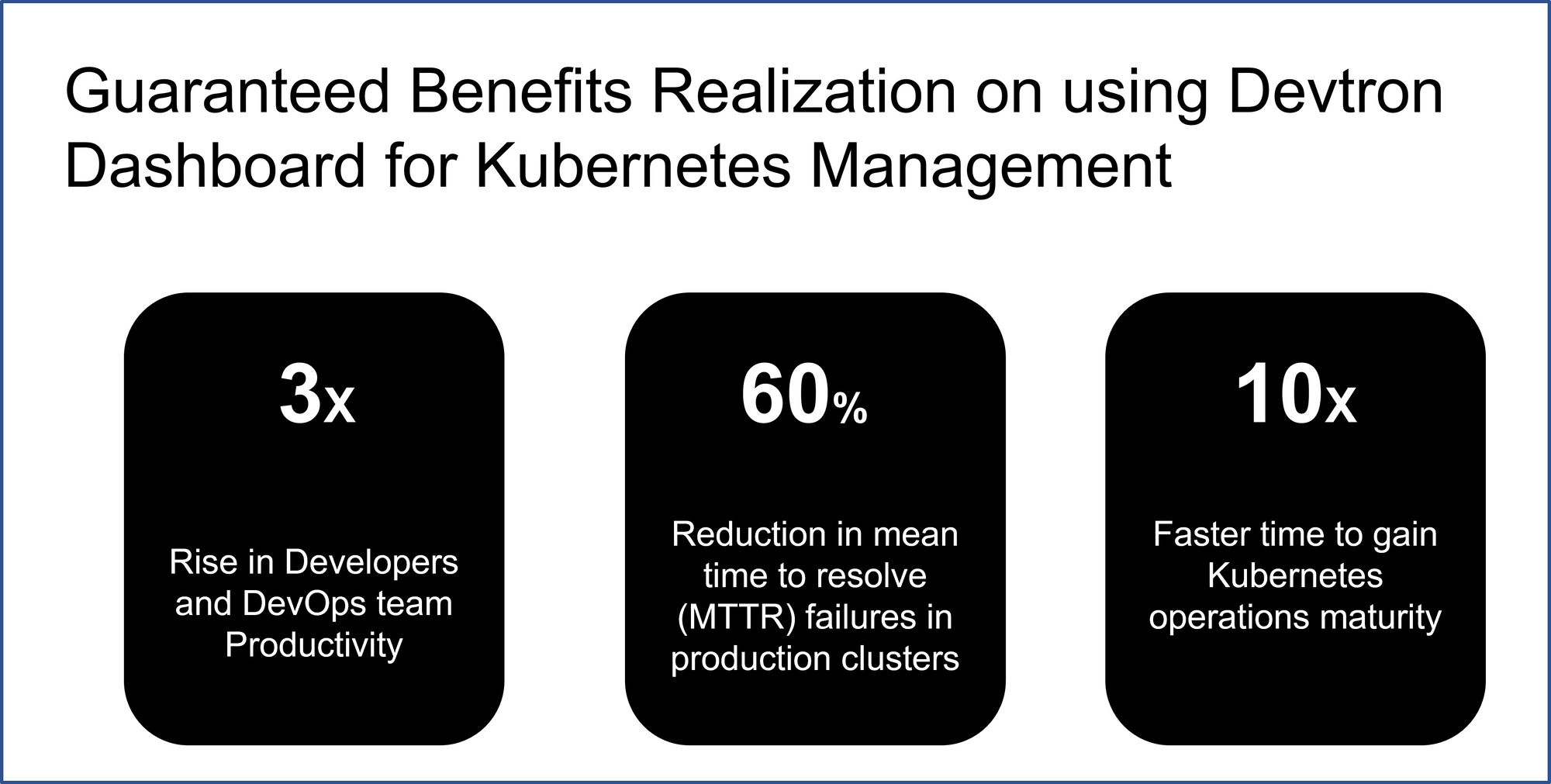 Guaranteed Benefits Realization on using Devtron Dashboard for Kubernetes Management

3x

Rise in Developers and DevOps team Productivity

60%

Reduction in mean time to resolve (MTTR) failures in production clusters

10x

Faster time to gain Kubernetes operations maturity